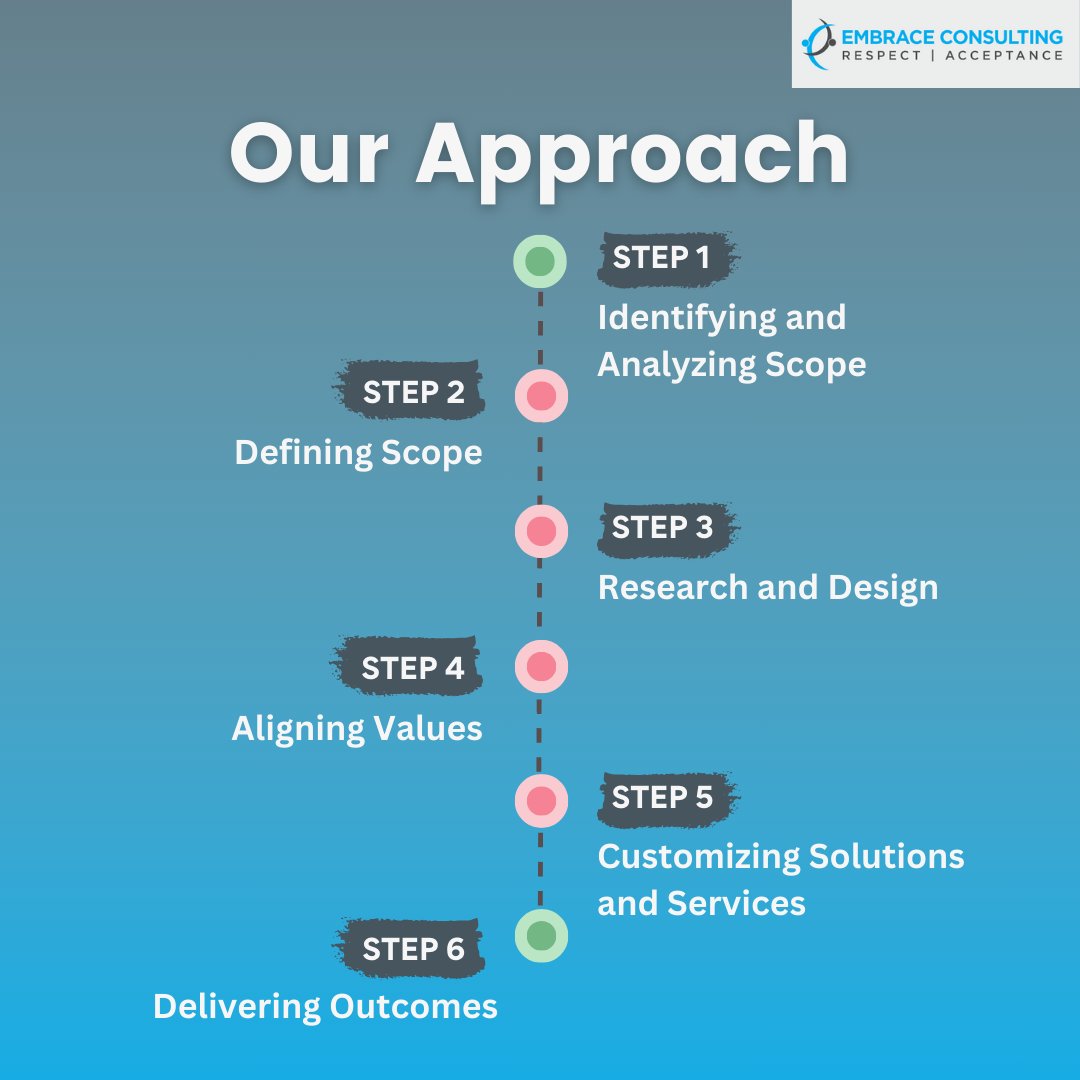 EMBRACE CONSULTING
RESPECT | ACCEPTANCE

Our Approach

STEP 1
Identifying and Analyzing Scope

STEP 2
Defining Scope

STEP 3
Research and Design

STEP 4
Aligning Values

STEP 5
Customizing Solutions and Services

STEP 6
Delivering Outcomes